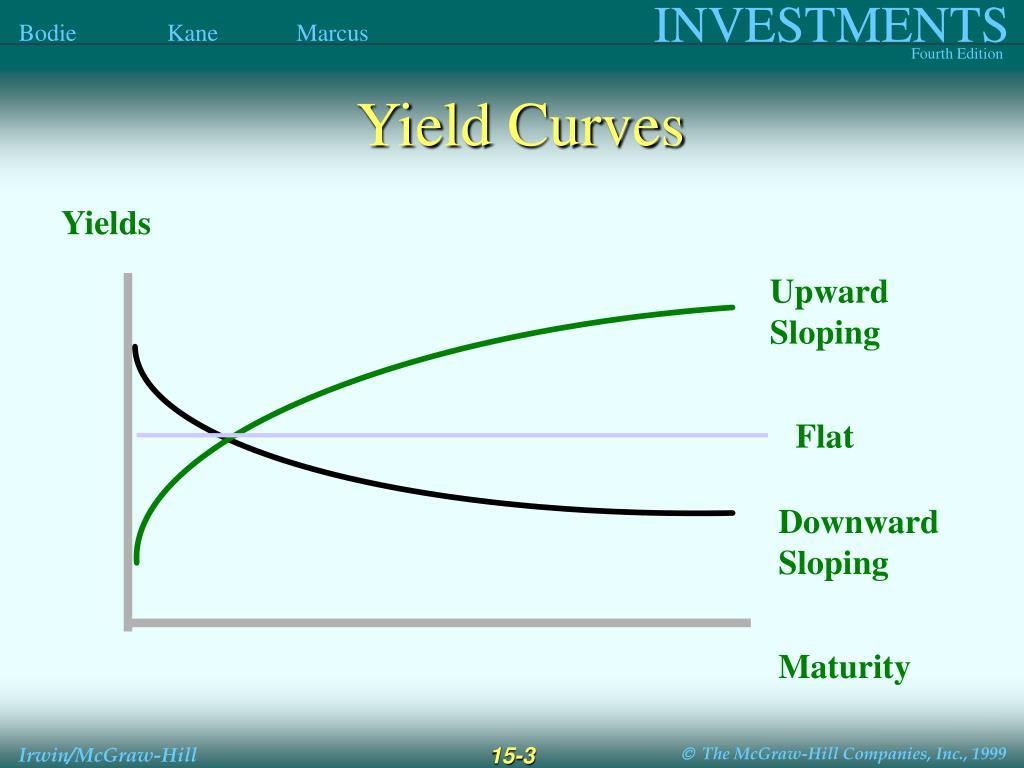 Bodie Kane Marcus

INVESTMENTS
Fourth Edition

Yield Curves

Yields

Upward Sloping

Flat

Downward Sloping

Maturity

Irwin/McGraw-Hill

15-3

© The McGraw-Hill Companies, Inc., 1999